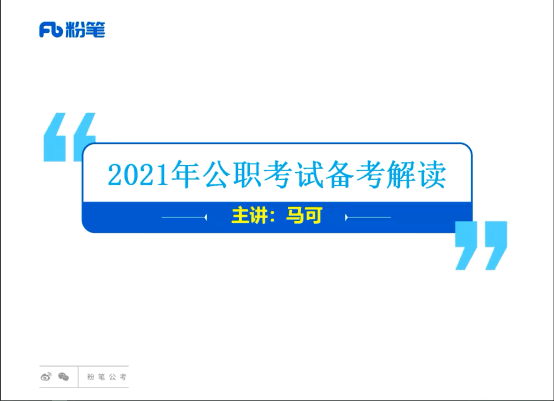 Fb 粉笔

2021年公职考试备考解读

主讲：马可

粉笔公考